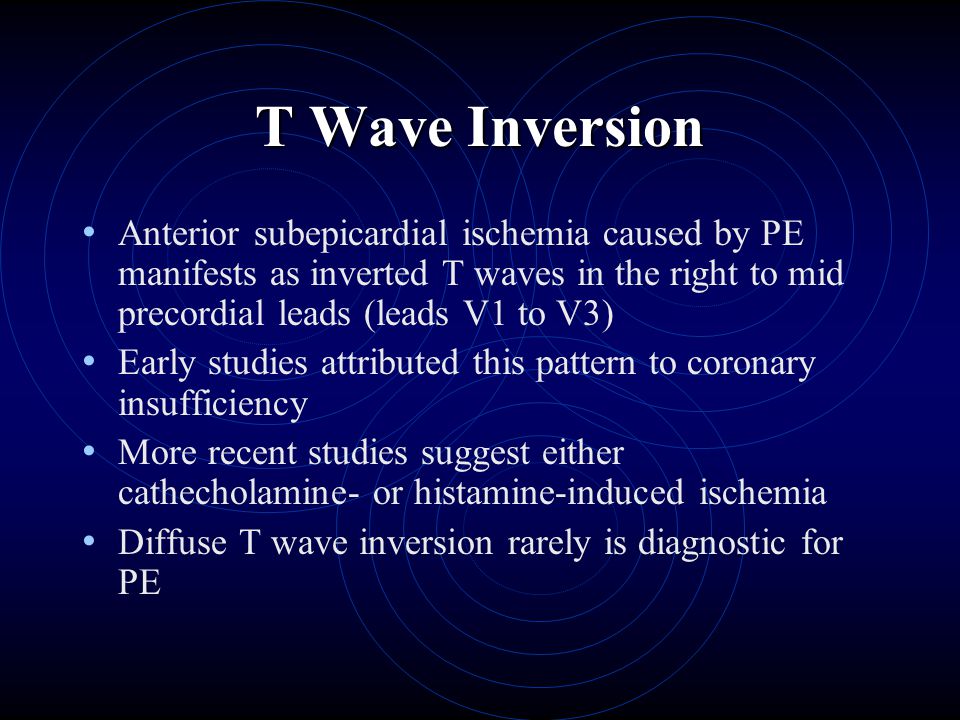 T Wave Inversion

• Anterior subepicardial ischemia caused by PE manifests as inverted T waves in the right to mid precordial leads (leads V1 to V3)
• Early studies attributed this pattern to coronary insufficiency
• More recent studies suggest either cathecholamine- or histamine-induced ischemia
• Diffuse T wave inversion rarely is diagnostic for PE